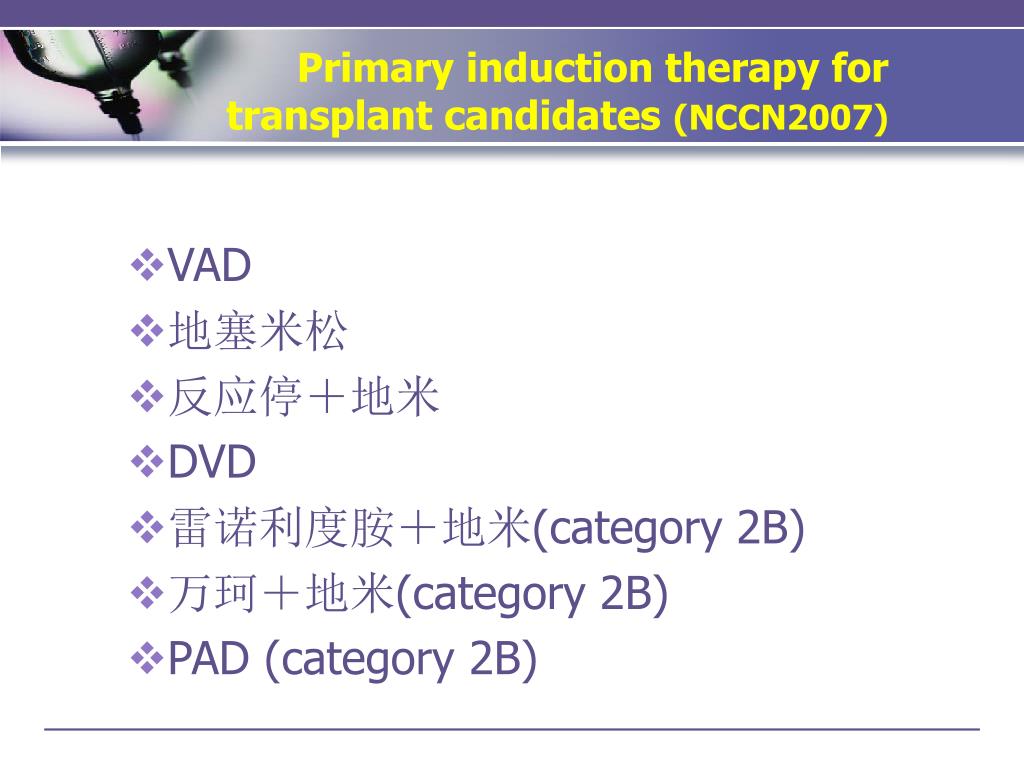 Primary induction therapy for transplant candidates (NCCN2007)

❖VAD
❖地塞米松
❖反应停＋地米
❖DVD
❖雷诺利度胺＋地米(category 2B)
❖万珂＋地米(category 2B)
❖PAD (category 2B)